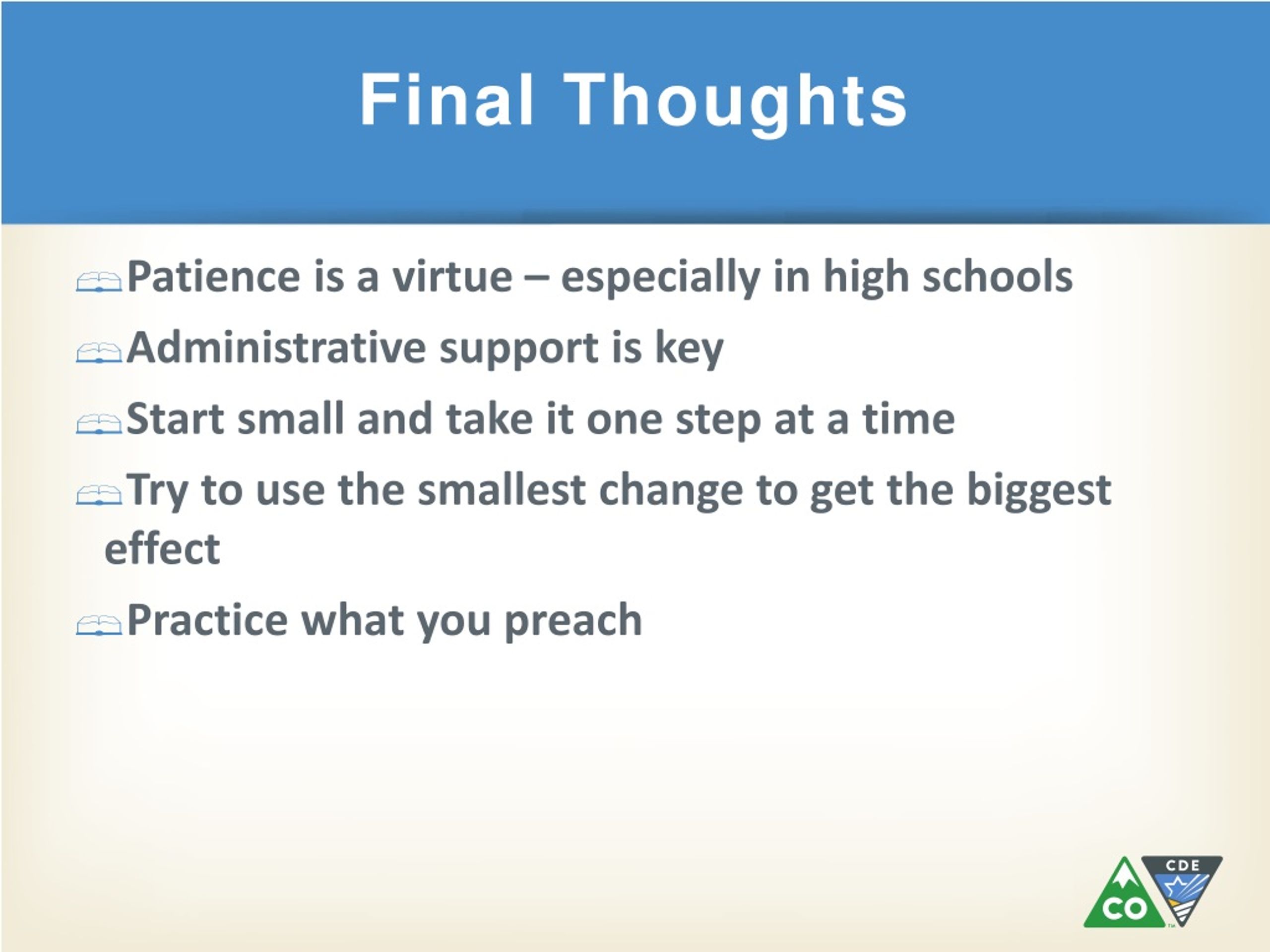 Final Thoughts

Patience is a virtue – especially in high schools

Administrative support is key

Start small and take it one step at a time

Try to use the smallest change to get the biggest effect

Practice what you preach

CO CDE